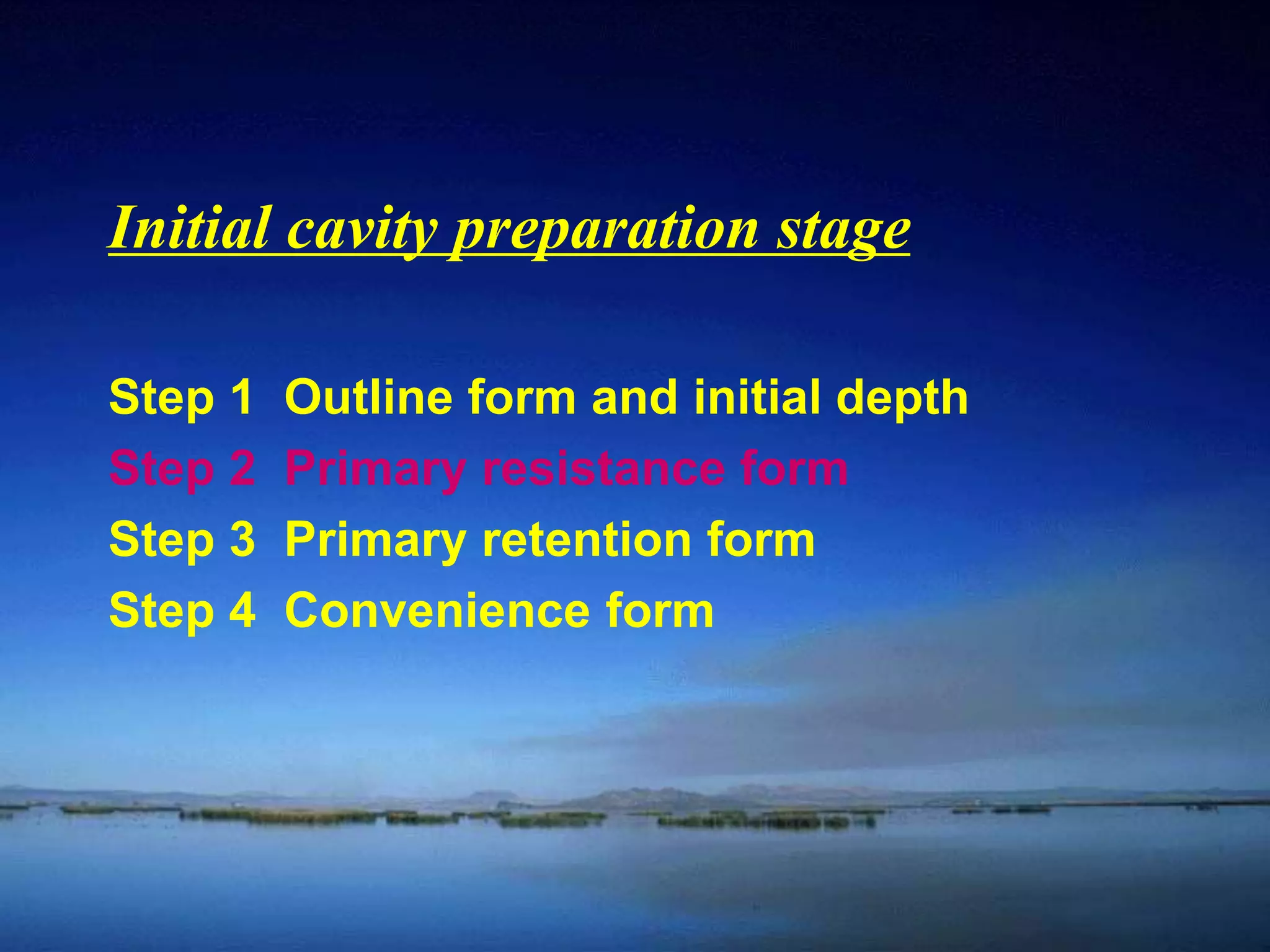 Initial cavity preparation stage

Step 1 Outline form and initial depth
Step 2 Primary resistance form
Step 3 Primary retention form
Step 4 Convenience form